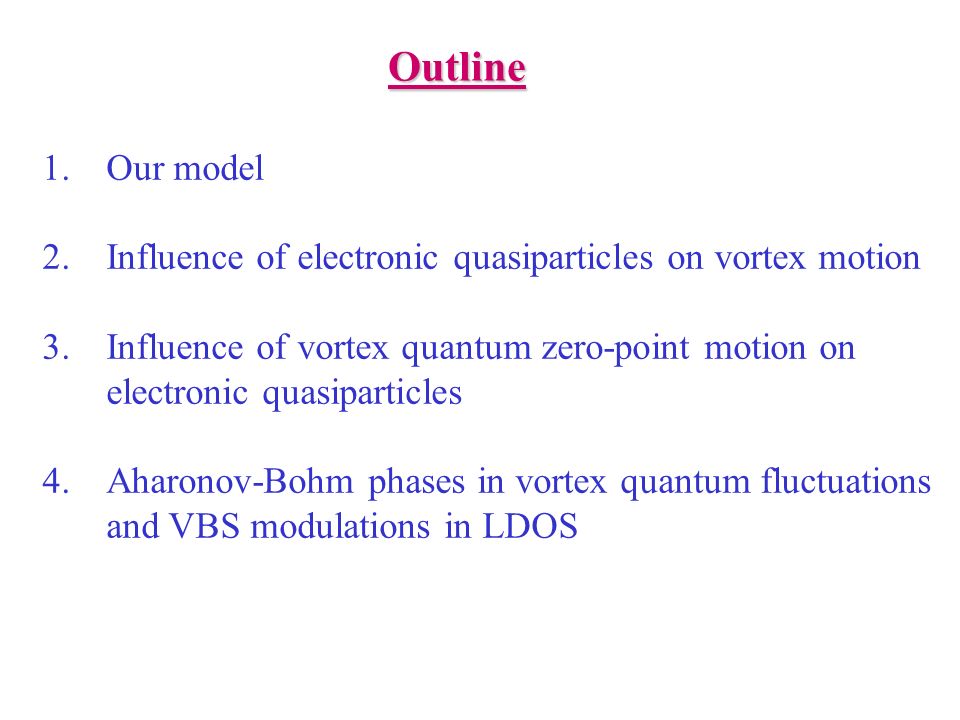 Outline

1. Our model

2. Influence of electronic quasiparticles on vortex motion

3. Influence of vortex quantum zero-point motion on electronic quasiparticles

4. Aharonov-Bohm phases in vortex quantum fluctuations and VBS modulations in LDOS